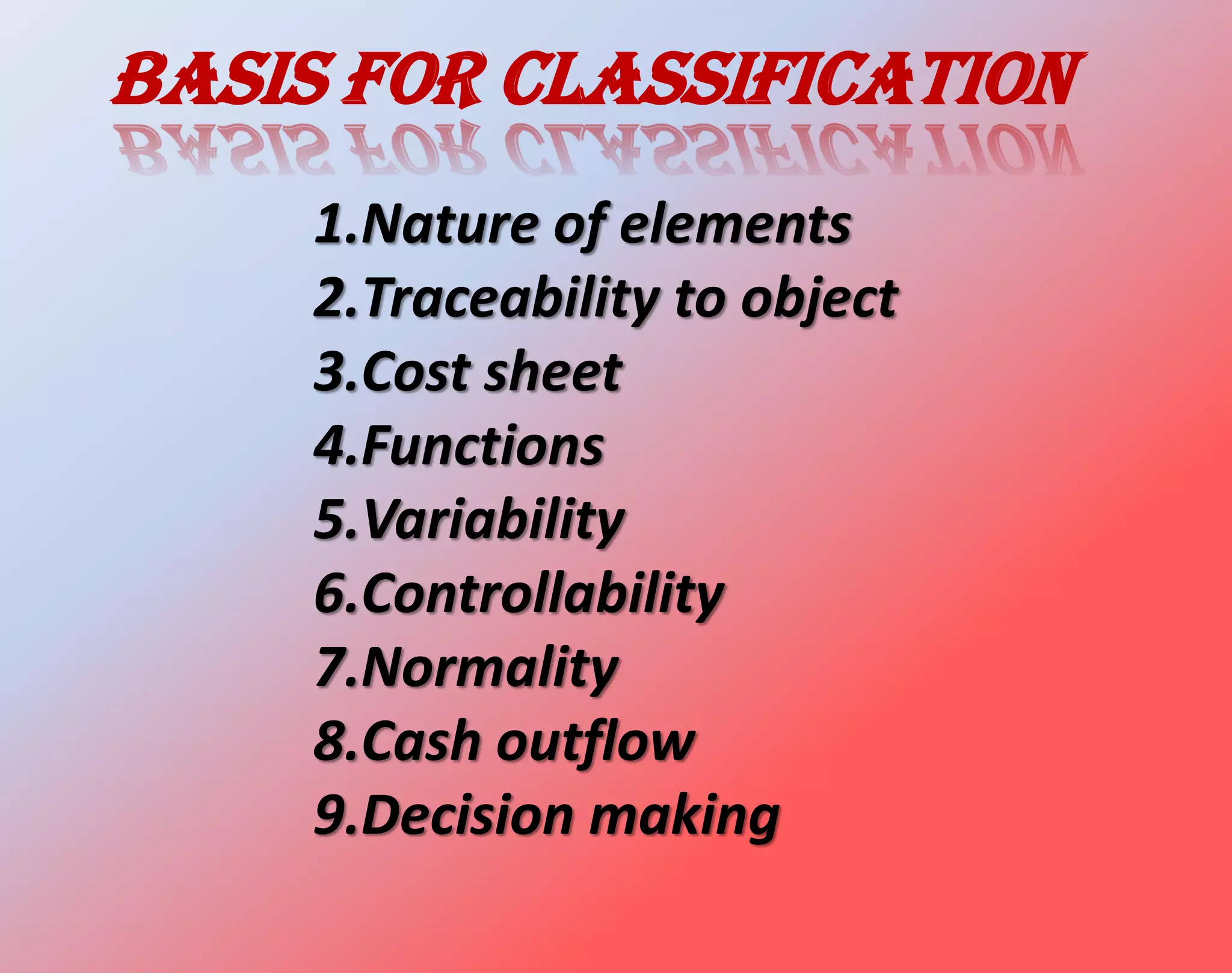 BASIS FOR CLASSIFICATION

1.Nature of elements
2.Traceability to object
3.Cost sheet
4.Functions
5.Variability
6.Controllability
7.Normality
8.Cash outflow
9.Decision making